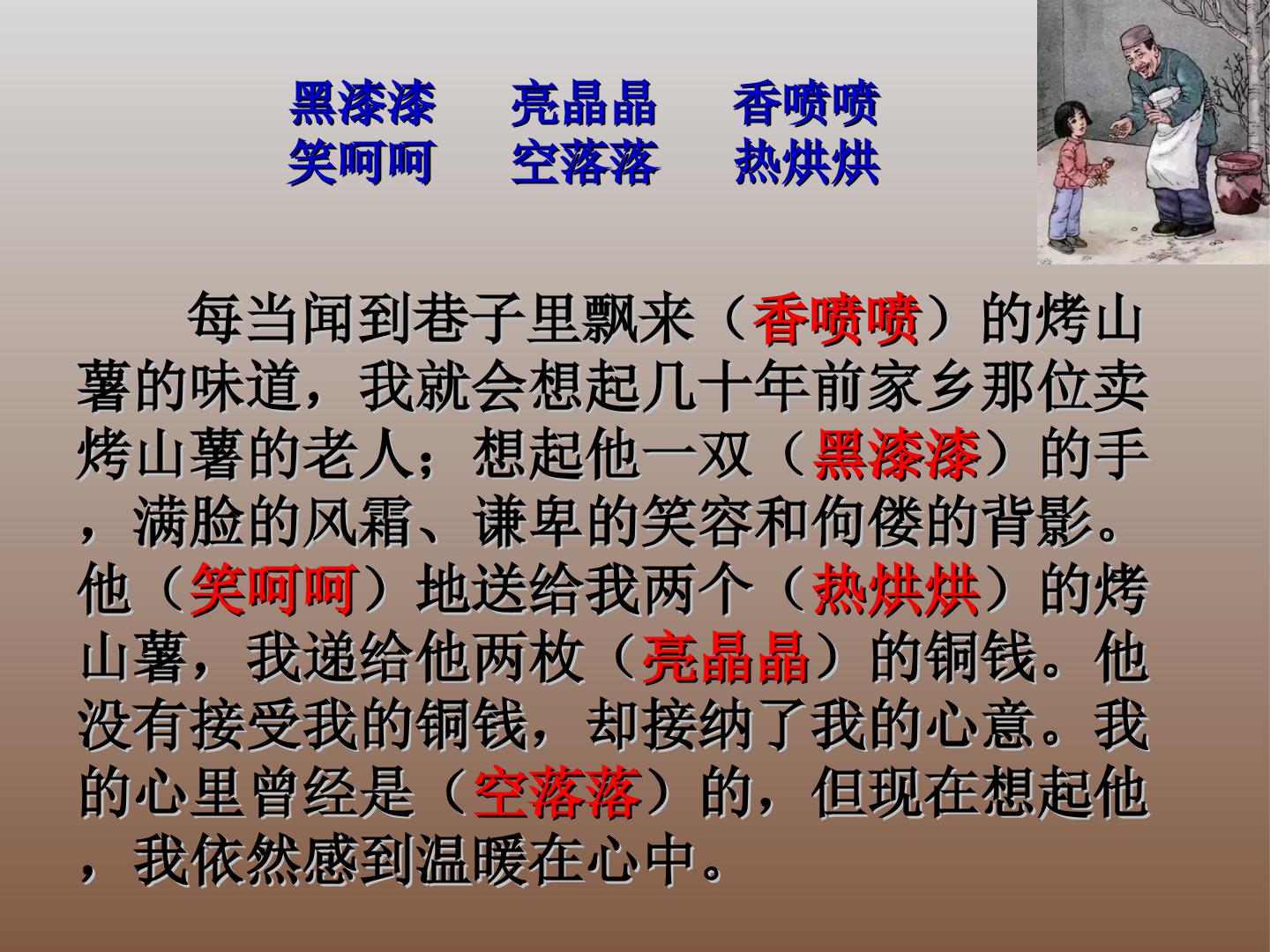 黑漆漆 亮晶晶 香喷喷
笑呵呵 空落落 热烘烘

每当闻到巷子里飘来（香喷喷）的烤山薯的味道，我就会想起几十年前家乡那位卖烤山薯的老人；想起他一双（黑漆漆）的手，满脸的风霜、谦卑的笑容和佝偻的背影。他（笑呵呵）地送给我两个（热烘烘）的烤山薯，我递给他两枚（亮晶晶）的铜钱。他没有接受我的铜钱，却接纳了我的心意。我的心里曾经是（空落落）的，但现在想起他，我依然感到温暖在心中。